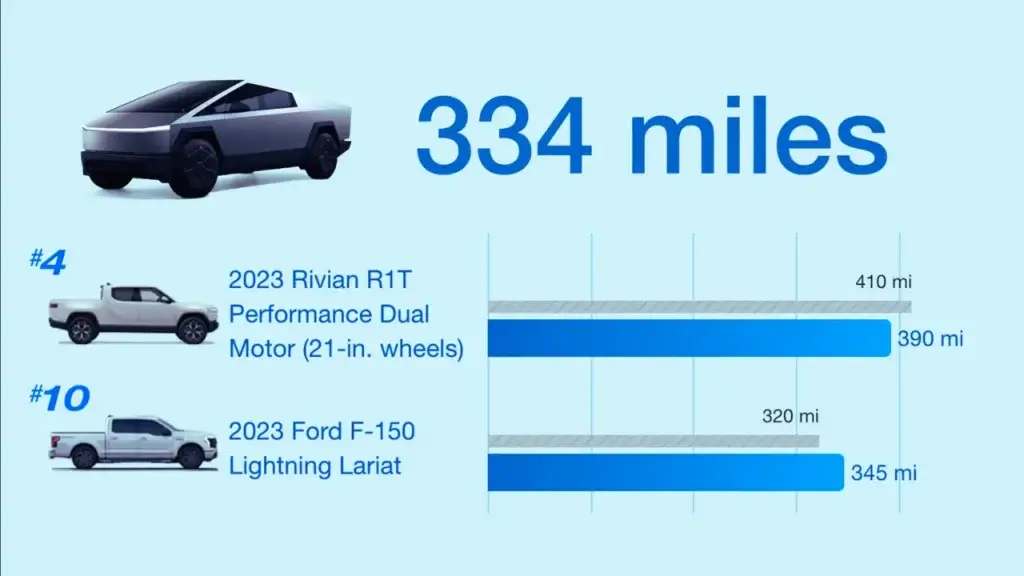 334 miles

#4

2023 Rivian R1T Performance Dual Motor (21-in. wheels)

410 mi

390 mi

#10

2023 Ford F-150 Lightning Lariat

320 mi

345 mi